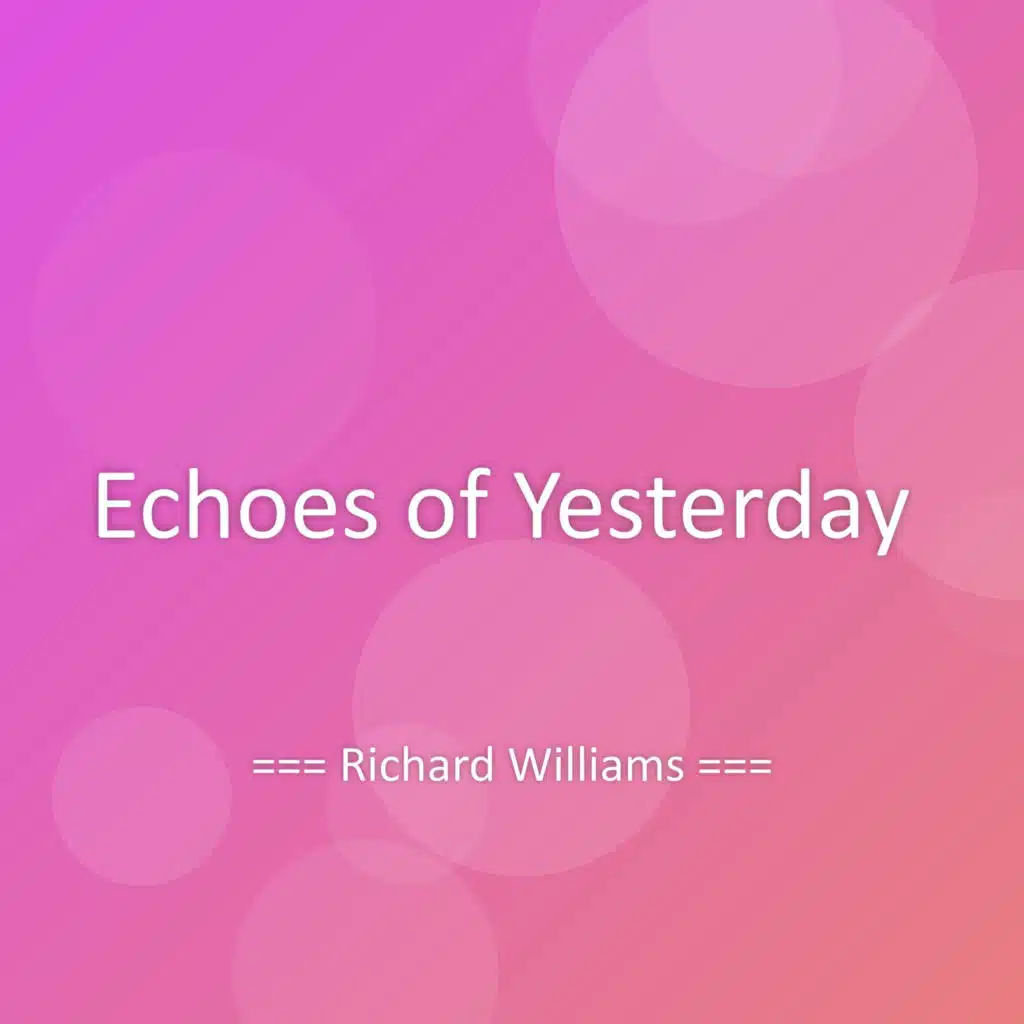 Echoes of Yesterday

=== Richard Williams ===